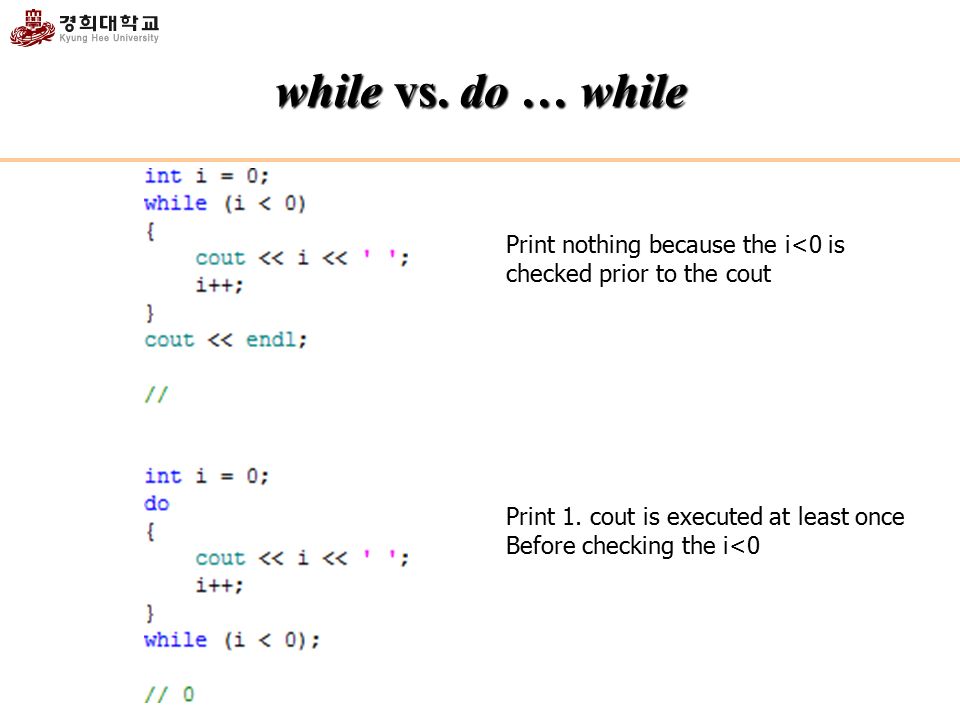 경희대학교
Kyung Hee University

while vs. do … while

int i = 0;
while (i < 0)
{
cout << i << ' ';
i++;
}
cout << endl;

//

Print nothing because the i<0 is checked prior to the cout

int i = 0;
do
{
cout << i << ' ';
i++;
}
while (i < 0);

// 0

Print 1. cout is executed at least once Before checking the i<0